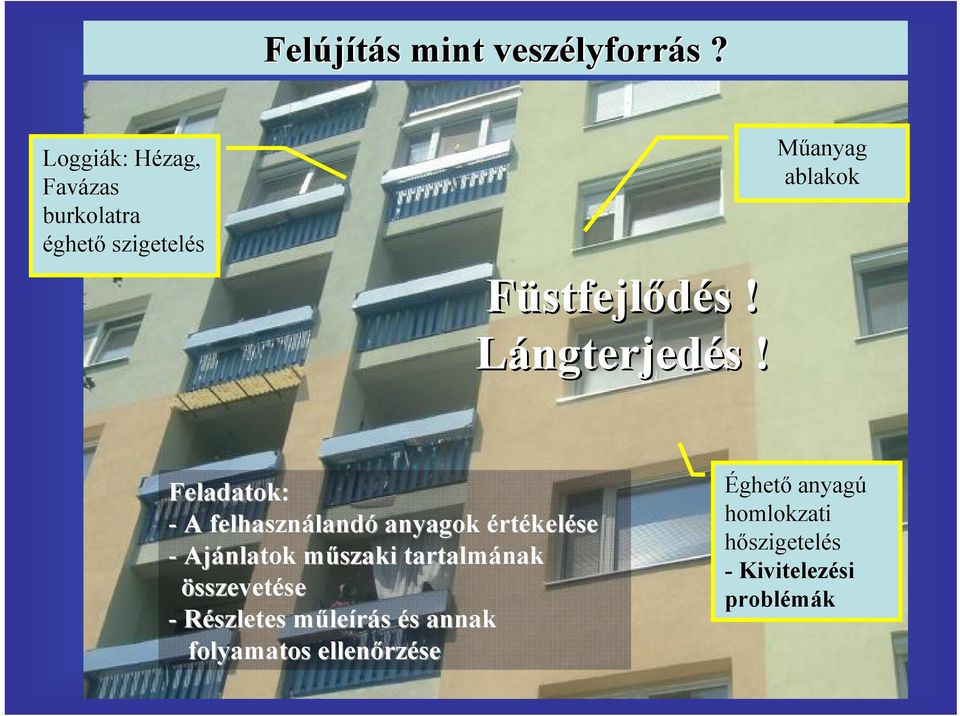 Felújítás mint veszélyforrás ?

Loggiák: Hézag, Favázas burkolatra éghető szigetelés

Műanyag ablakok

Füstfejlődés !
Lángterjedés !

Feladatok:
- A felhasználandó anyagok értékelése
- Ajánlatok műszaki tartalmának összevetése
- Részletes műleírás és annak folyamatos ellenőrzése

Éghető anyagú homlokzati hőszigetelés
- Kivitelezési problémák